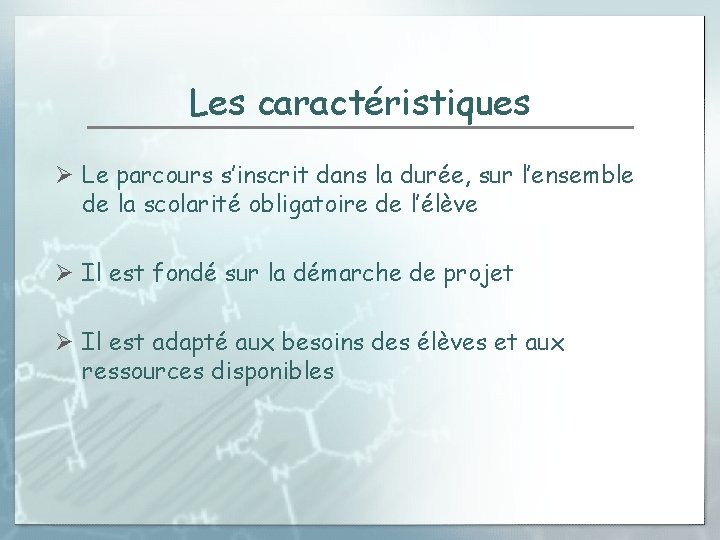 Les caractéristiques

➢ Le parcours s'inscrit dans la durée, sur l'ensemble de la scolarité obligatoire de l'élève

➢ Il est fondé sur la démarche de projet

➢ Il est adapté aux besoins des élèves et aux ressources disponibles